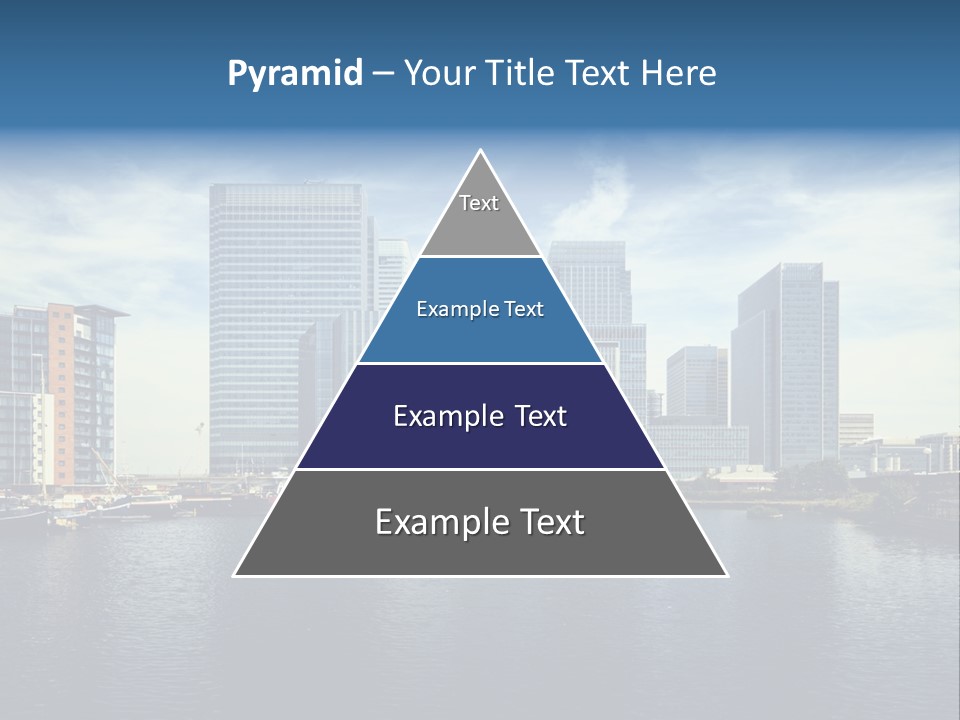 Pyramid – Your Title Text Here

Text

Example Text

Example Text

Example Text